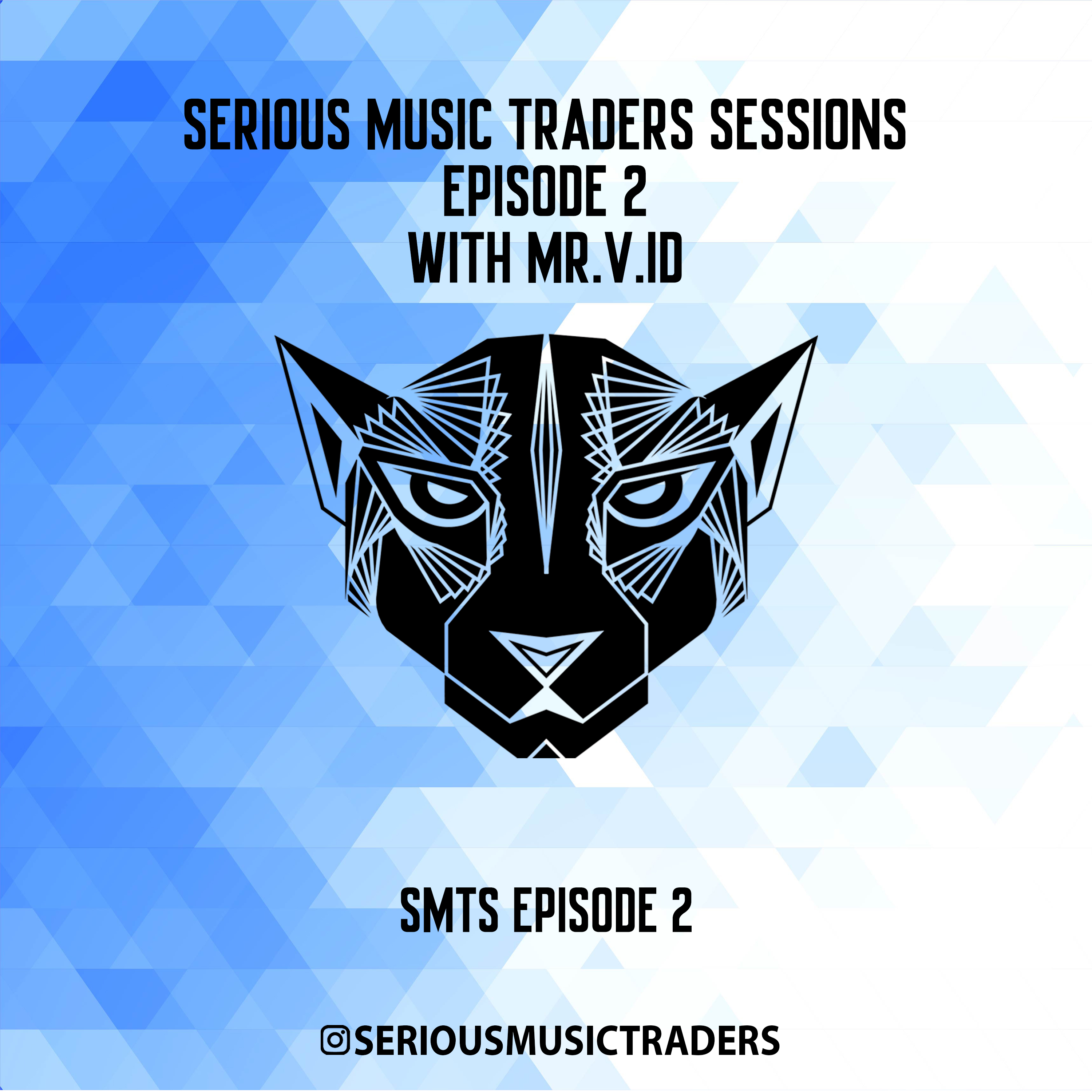 SERIOUS MUSIC TRADERS SESSIONS
EPISODE 2
WITH MR.V.ID

SMTS EPISODE 2

SERIOUSMUSICTRADERS